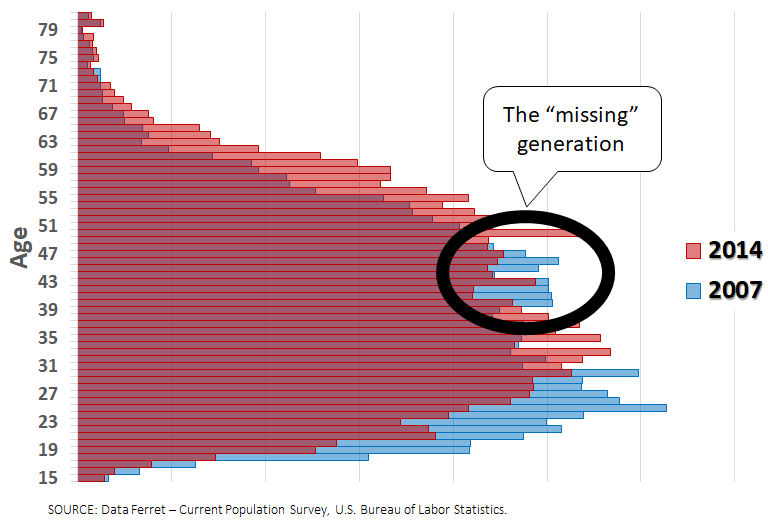 79
75
71
67
63
59
55
51
47
43
39
35
31
27
23
19
15

Age

The “missing” generation

2014
2007

SOURCE: Data Ferret – Current Population Survey, U.S. Bureau of Labor Statistics.